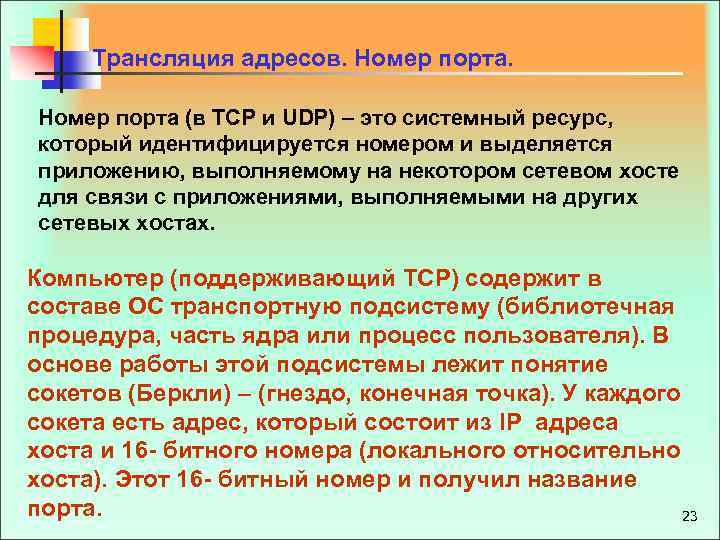 Трансляция адресов. Номер порта.

Номер порта (в TCP и UDP) – это системный ресурс, который идентифицируется номером и выделяется приложению, выполняемому на некотором сетевом хосте для связи с приложениями, выполняемыми на других сетевых хостах.

Компьютер (поддерживающий TCP) содержит в составе ОС транспортную подсистему (библиотечная процедура, часть ядра или процесс пользователя). В основе работы этой подсистемы лежит понятие сокетов (Беркли) – (гнездо, конечная точка). У каждого сокета есть адрес, который состоит из IP адреса хоста и 16- битного номера (локального относительно хоста). Этот 16- битный номер и получил название порта.

23